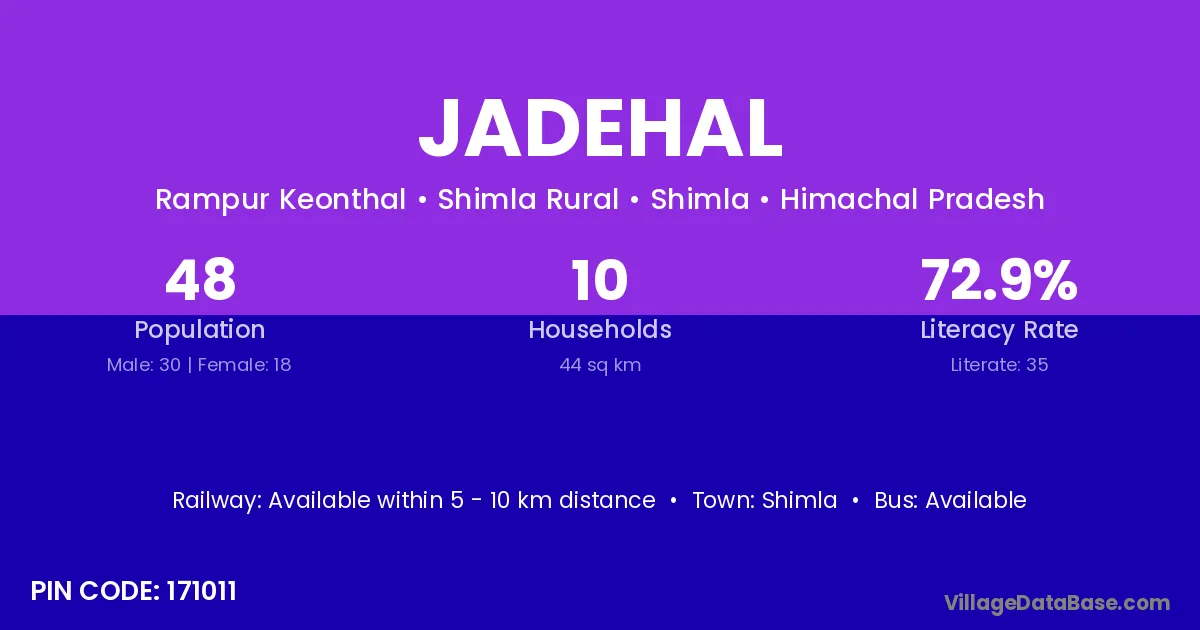 JADEHAL

Rampur Keonthal • Shimla Rural • Shimla • Himachal Pradesh

48
Population
Male: 30 | Female: 18

10
Households
44 sq km

72.9%
Literacy Rate
Literate: 35

Railway: Available within 5 - 10 km distance • Town: Shimla • Bus: Available

PIN CODE: 171011

VillageDataBase.com